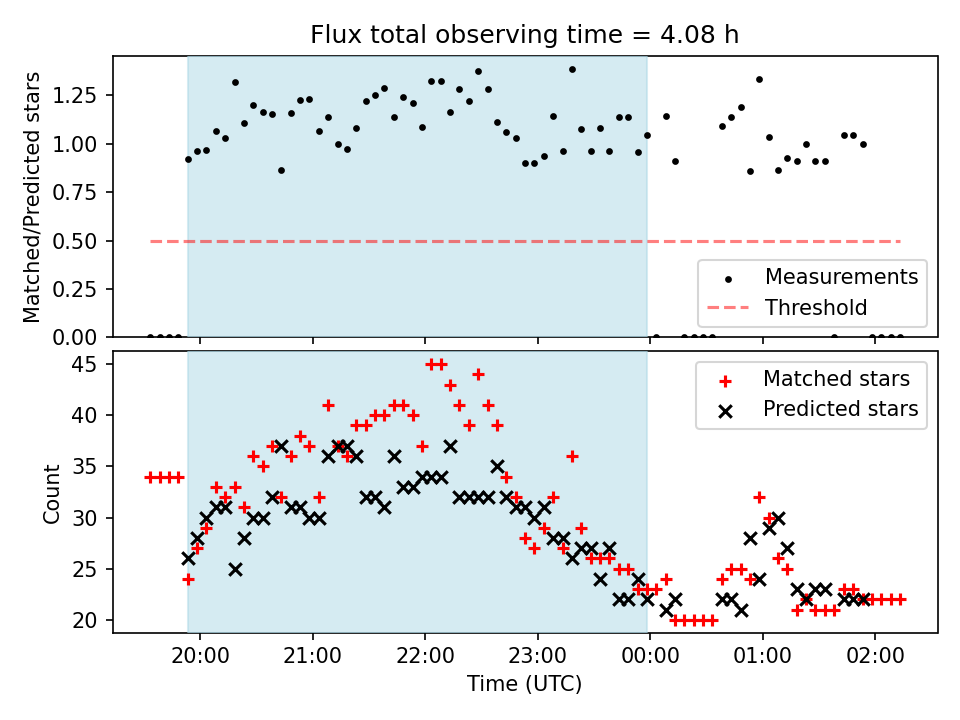 Flux total observing time = 4.08 h

Matched/Predicted stars

1.25
1.00
0.75
0.50
0.25
0.00

Measurements
Threshold

Count

45
40
35
30
25
20

Matched stars
Predicted stars

20:00
21:00
22:00
23:00
00:00
01:00
02:00

Time (UTC)